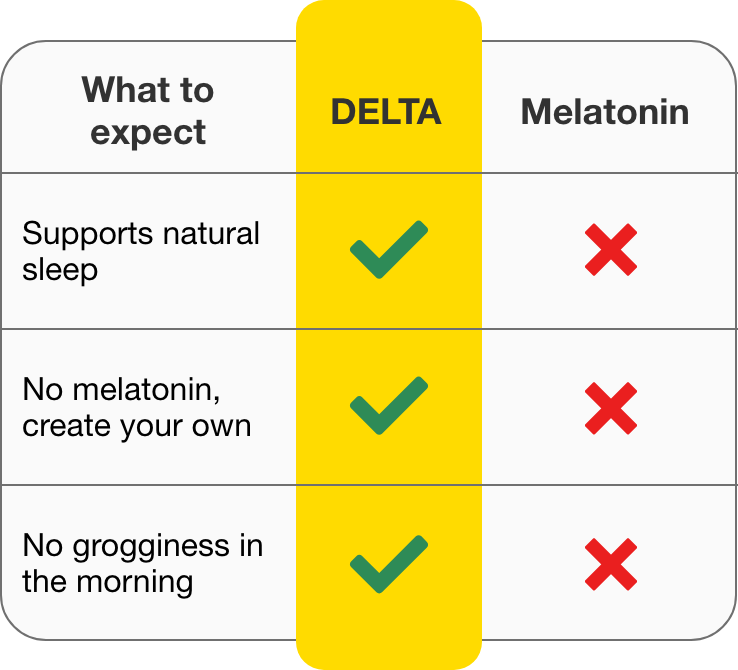 | What to expect | DELTA | Melatonin |
|---|---|---|
| Supports natural sleep | ✓ | ✗ |
| No melatonin, create your own | ✓ | ✗ |
| No grogginess in the morning | ✓ | ✗ |